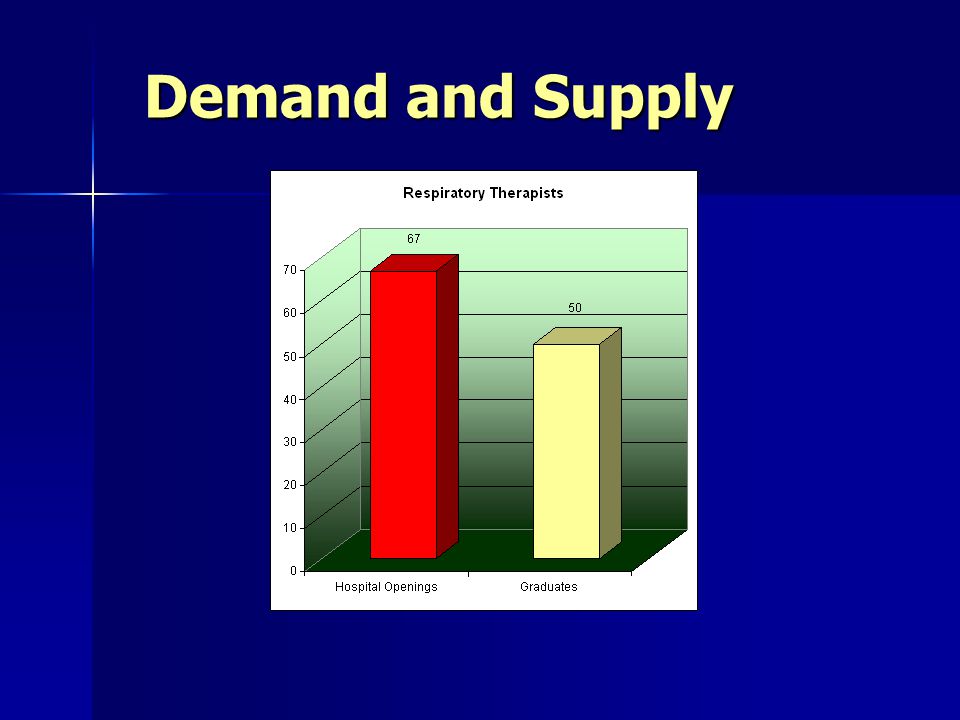 Demand and Supply

Respiratory Therapists

67

50

70
60
50
40
30
20
10
0

Hospital Openings

Graduates